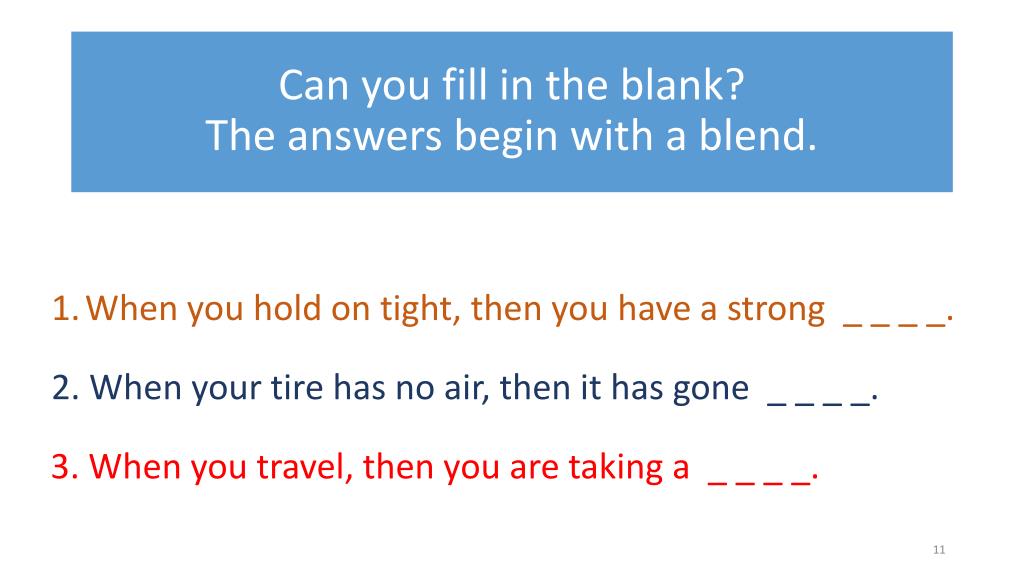 Can you fill in the blank?
The answers begin with a blend.

1. When you hold on tight, then you have a strong _ _ _ _.

2. When your tire has no air, then it has gone _ _ _ _.

3. When you travel, then you are taking a _ _ _ _.

11